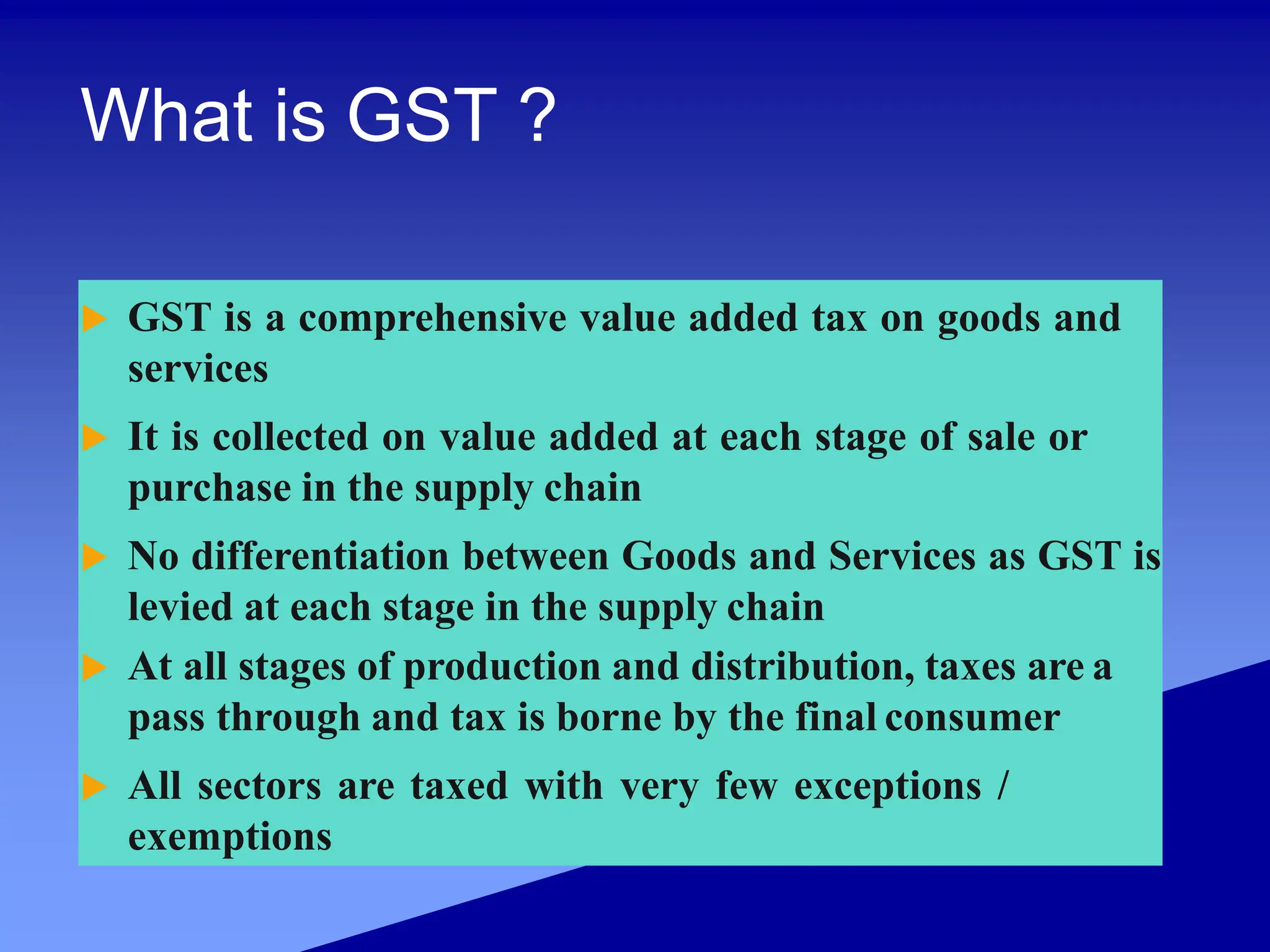 What is GST ?

GST is a comprehensive value added tax on goods and services

It is collected on value added at each stage of sale or purchase in the supply chain

No differentiation between Goods and Services as GST is levied at each stage in the supply chain

At all stages of production and distribution, taxes are a pass through and tax is borne by the final consumer

All sectors are taxed with very few exceptions / exemptions